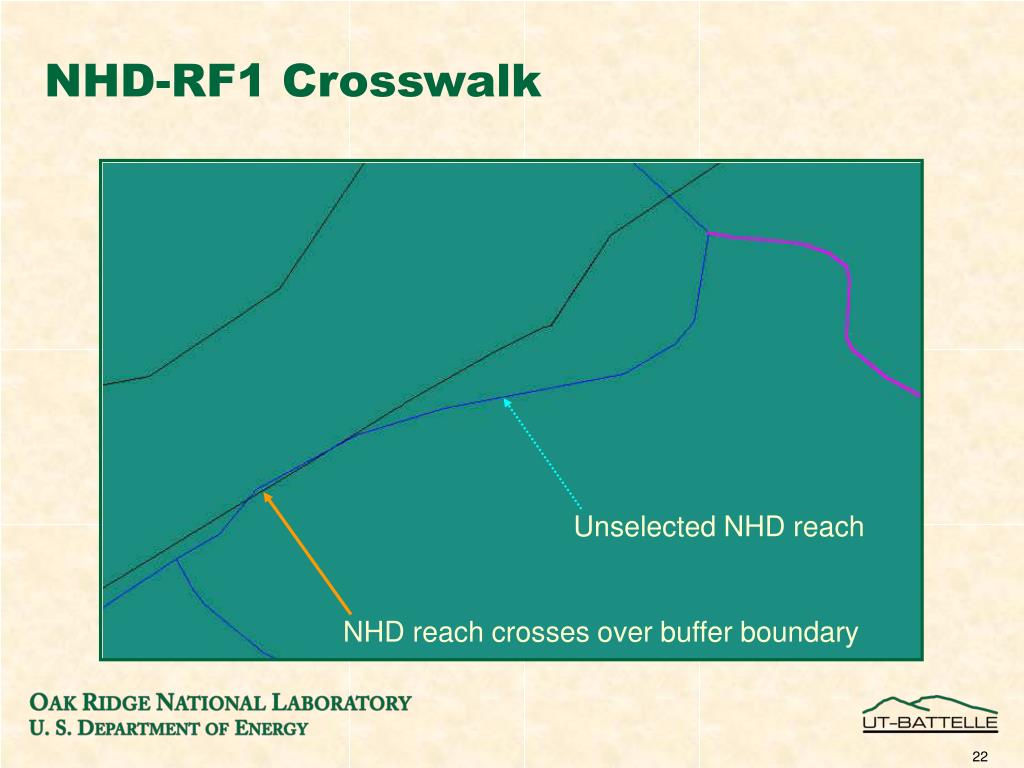 NHD-RF1 Crosswalk

Unselected NHD reach

NHD reach crosses over buffer boundary

OAK RIDGE NATIONAL LABORATORY
U. S. DEPARTMENT OF ENERGY

UT-BATTELLE

22